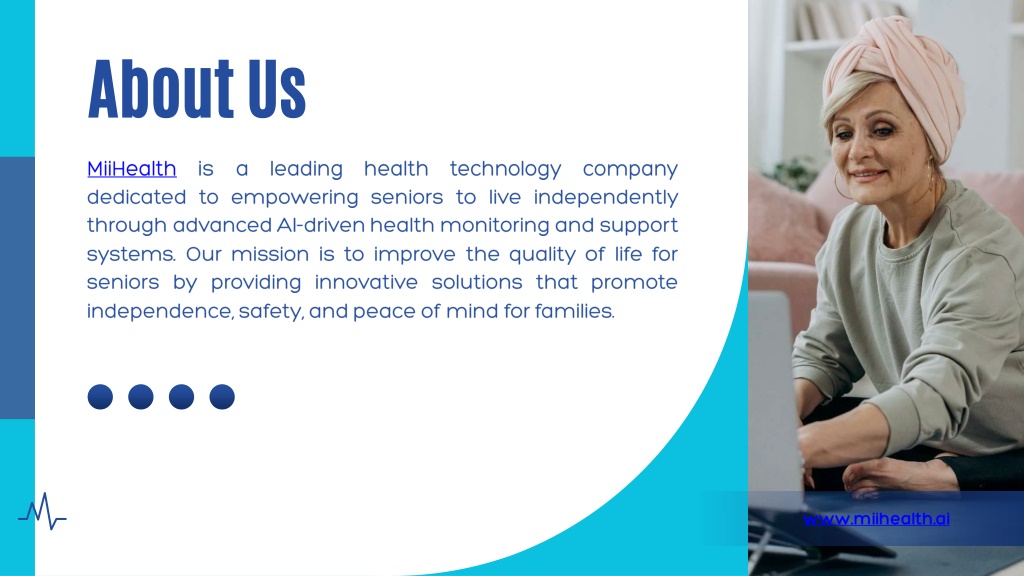 About Us

MiiHealth is a leading health technology company dedicated to empowering seniors to live independently through advanced AI-driven health monitoring and support systems. Our mission is to improve the quality of life for seniors by providing innovative solutions that promote independence, safety, and peace of mind for families.

www.miihealth.ai